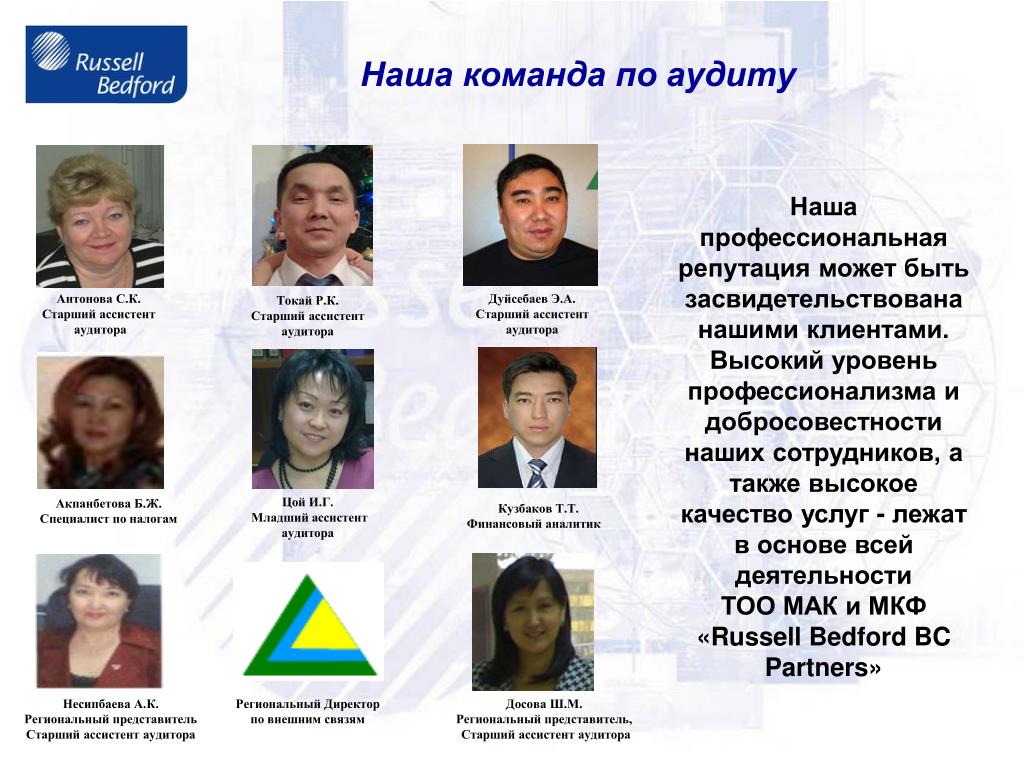 Russell Bedford

Наша команда по аудиту

Антонова С.К.
Старший ассистент аудитора

Токай Р.К.
Старший ассистент аудитора

Дуйсебаев Э.А.
Старший ассистент аудитора

Акпанбетова Б.Ж.
Специалист по налогам

Цой И.Г.
Младший ассистент аудитора

Кузбаков Т.Т.
Финансовый аналитик

Несипбаева А.К.
Региональный представитель
Старший ассистент аудитора

Региональный Директор
по внешним связям

Досова Ш.М.
Региональный представитель,
Старший ассистент аудитора

Наша профессиональная репутация может быть засвидетельствована нашими клиентами. Высокий уровень профессионализма и добросовестности наших сотрудников, а также высокое качество услуг - лежат в основе всей деятельности ТОО МАК и МКФ «Russell Bedford BC Partners»